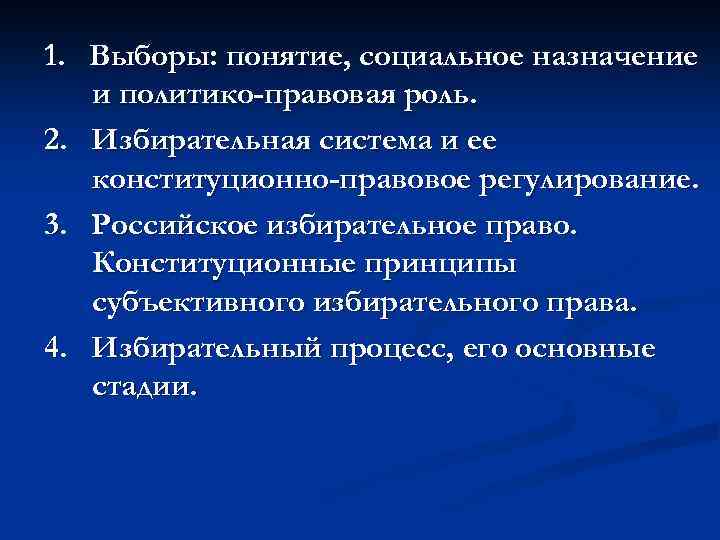 1. Выборы: понятие, социальное назначение и политико-правовая роль.
2. Избирательная система и ее конституционно-правовое регулирование.
3. Российское избирательное право. Конституционные принципы субъективного избирательного права.
4. Избирательный процесс, его основные стадии.